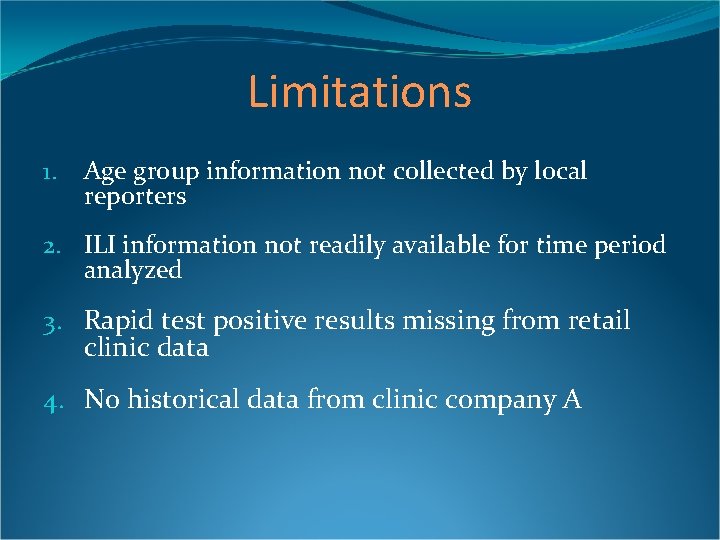 Limitations

1. Age group information not collected by local reporters

2. ILI information not readily available for time period analyzed

3. Rapid test positive results missing from retail clinic data

4. No historical data from clinic company A